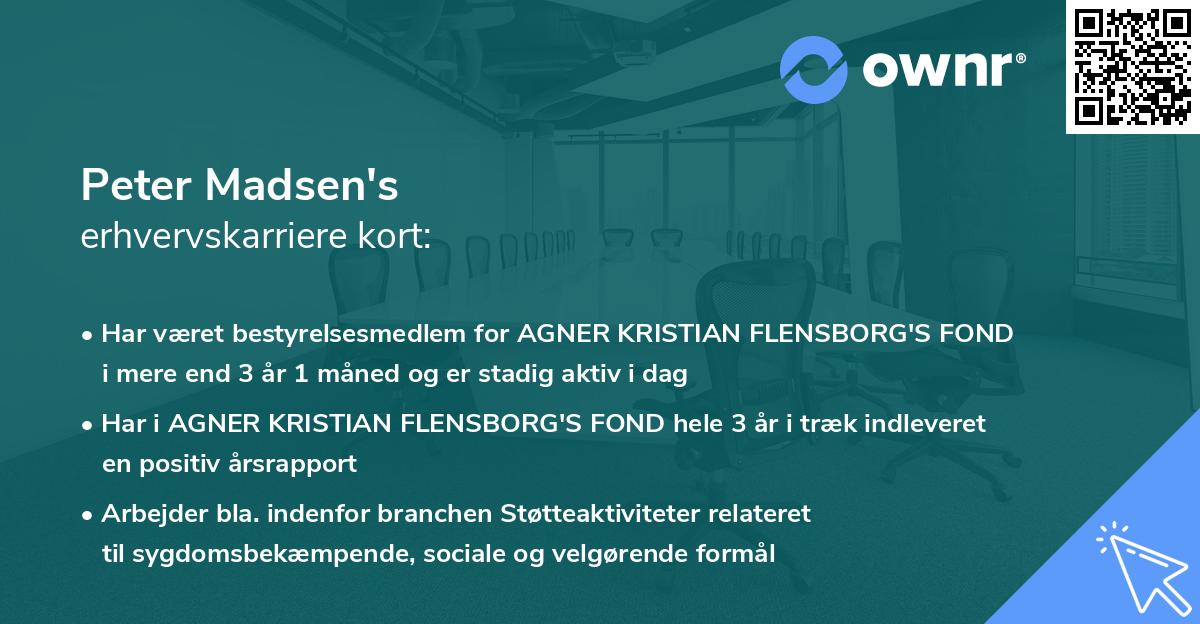 ownr®

Peter Madsen's
erhvervskarriere kort:

• Har været bestyrelsesmedlem for AGNER KRISTIAN FLENSBORG'S FOND i mere end 3 år 1 måned og er stadig aktiv i dag

• Har i AGNER KRISTIAN FLENSBORG'S FOND hele 3 år i træk indleveret en positiv årsrapport

• Arbejder bla. indenfor branchen Støtteaktiviteter relateret til sygdomsbekæmpende, sociale og velgørende formål